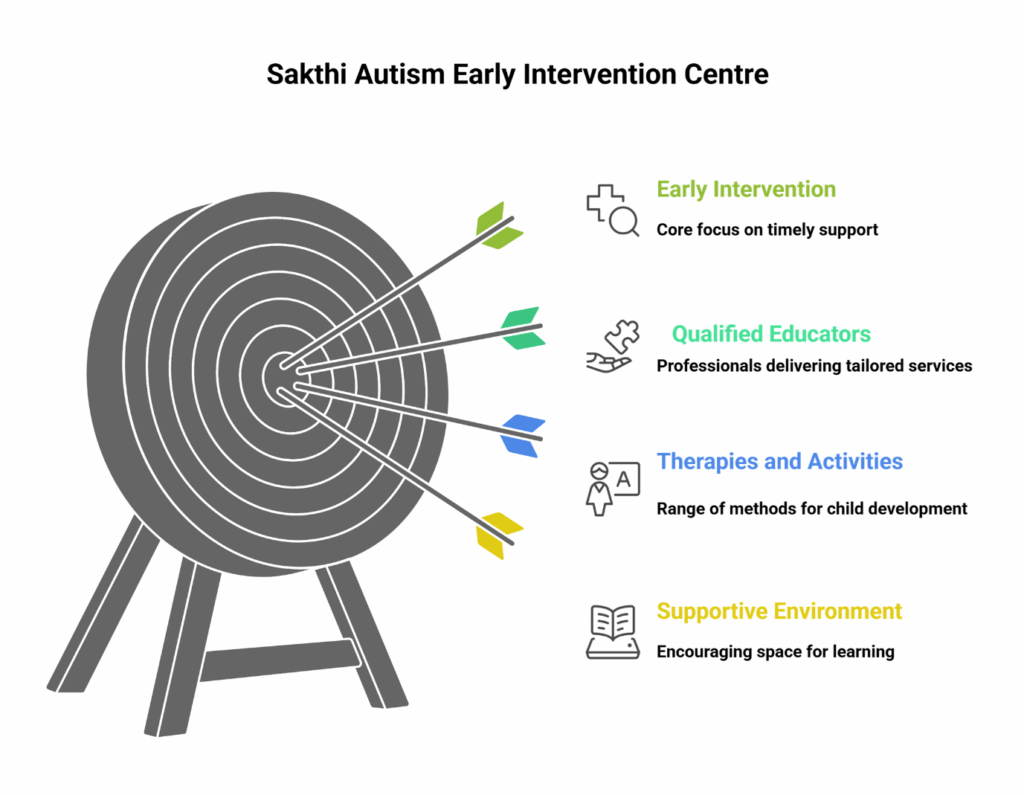 Sakthi Autism Early Intervention Centre

Early Intervention
Core focus on timely support

Qualified Educators
Professionals delivering tailored services

A

Therapies and Activities
Range of methods for child development

Supportive Environment
Encouraging space for learning